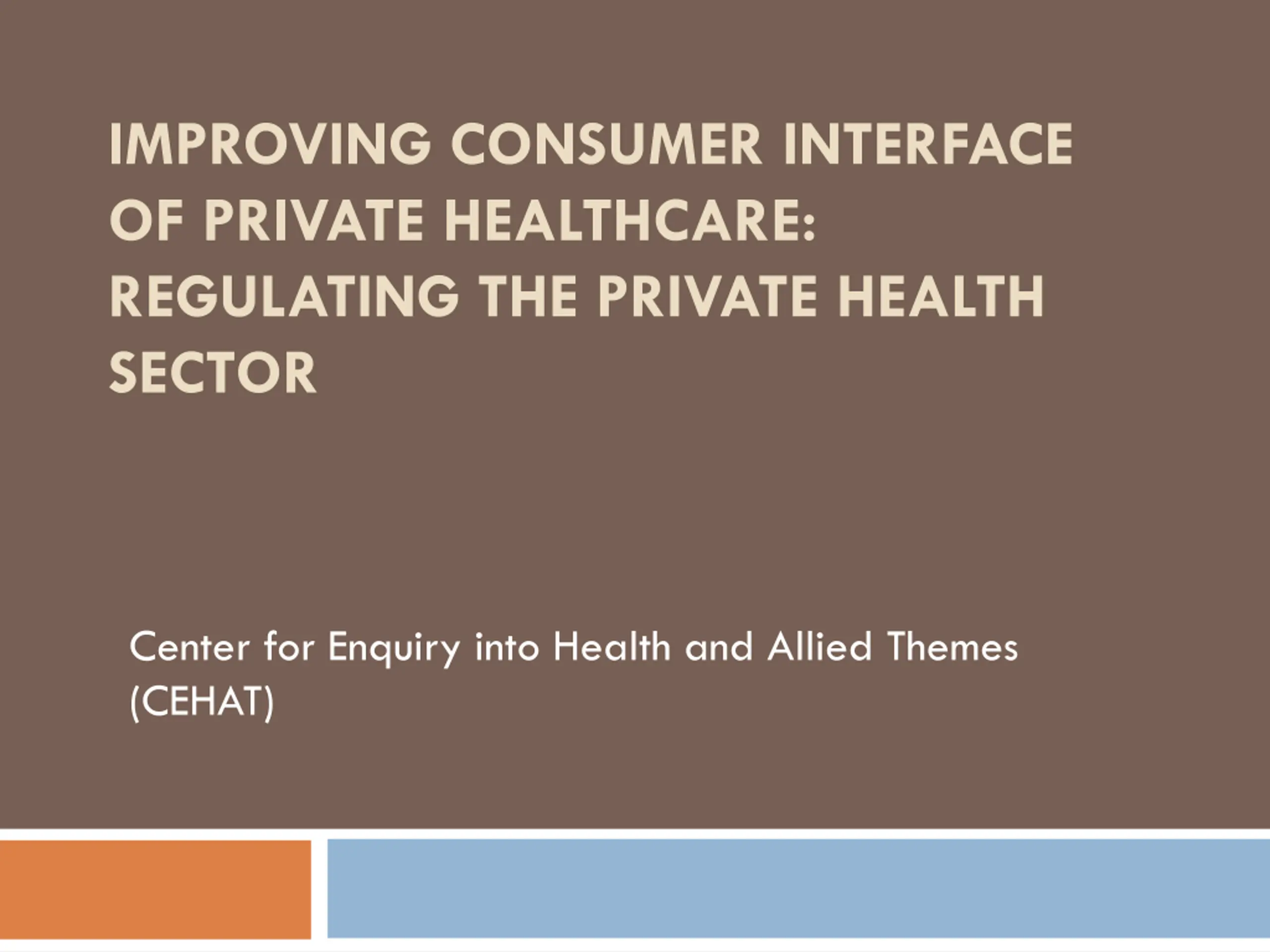 IMPROVING CONSUMER INTERFACE OF PRIVATE HEALTHCARE: REGULATING THE PRIVATE HEALTH SECTOR

Center for Enquiry into Health and Allied Themes (CEHAT)